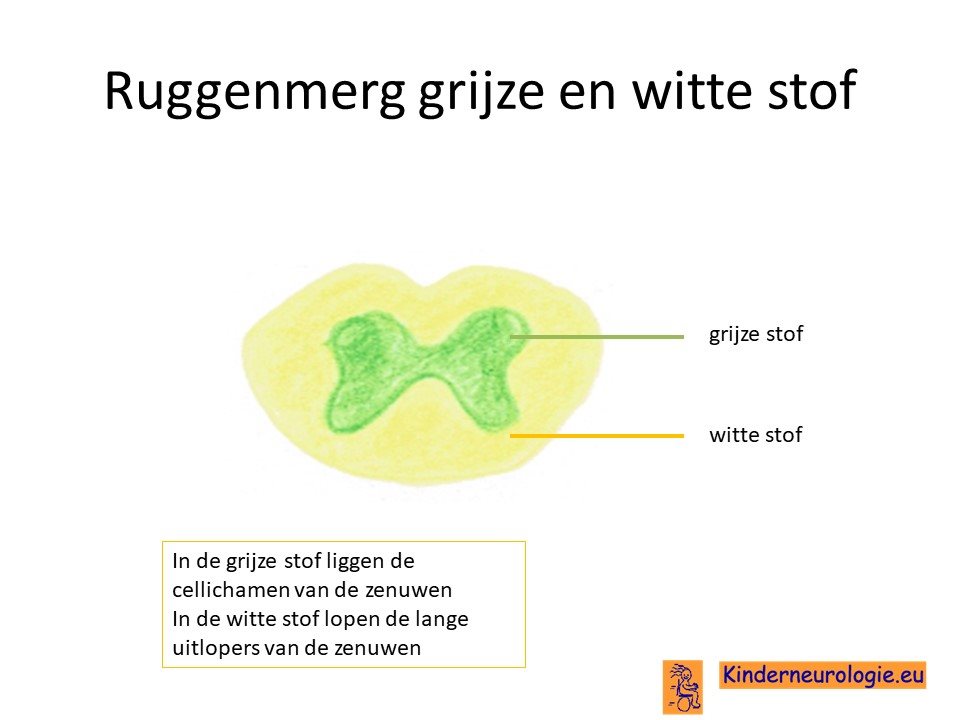 Ruggenmerg grijze en witte stof

grijze stof

witte stof

In de grijze stof liggen de cellichamen van de zenuwen
In de witte stof lopen de lange uitlopers van de zenuwen

Kinderneurologie.eu